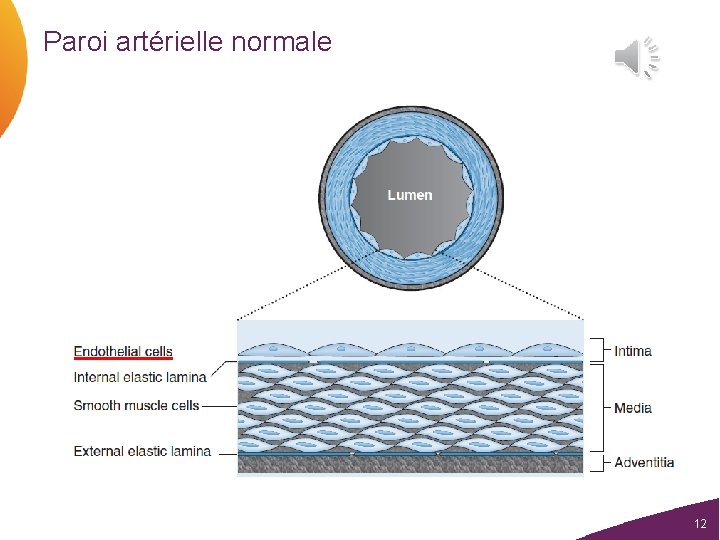 Paroi artérielle normale

Lumen

Endothelial cells
Internal elastic lamina
Smooth muscle cells
External elastic lamina

Intima
Media
Adventitia

12